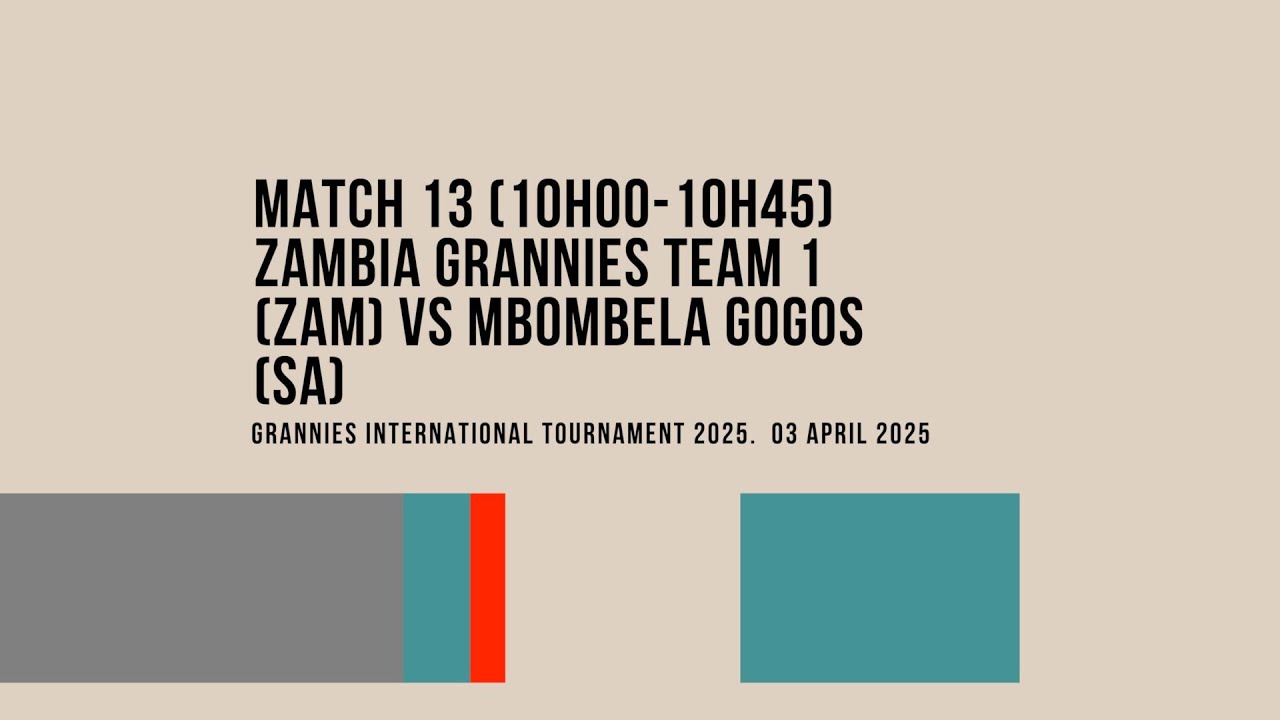 MATCH 13 (10H00-10H45) ZAMBIA GRANNIES TEAM 1 (ZAM) VS MBOMBELA GOGOS (SA)

GRANNIES INTERNATIONAL TOURNAMENT 2025. 03 APRIL 2025